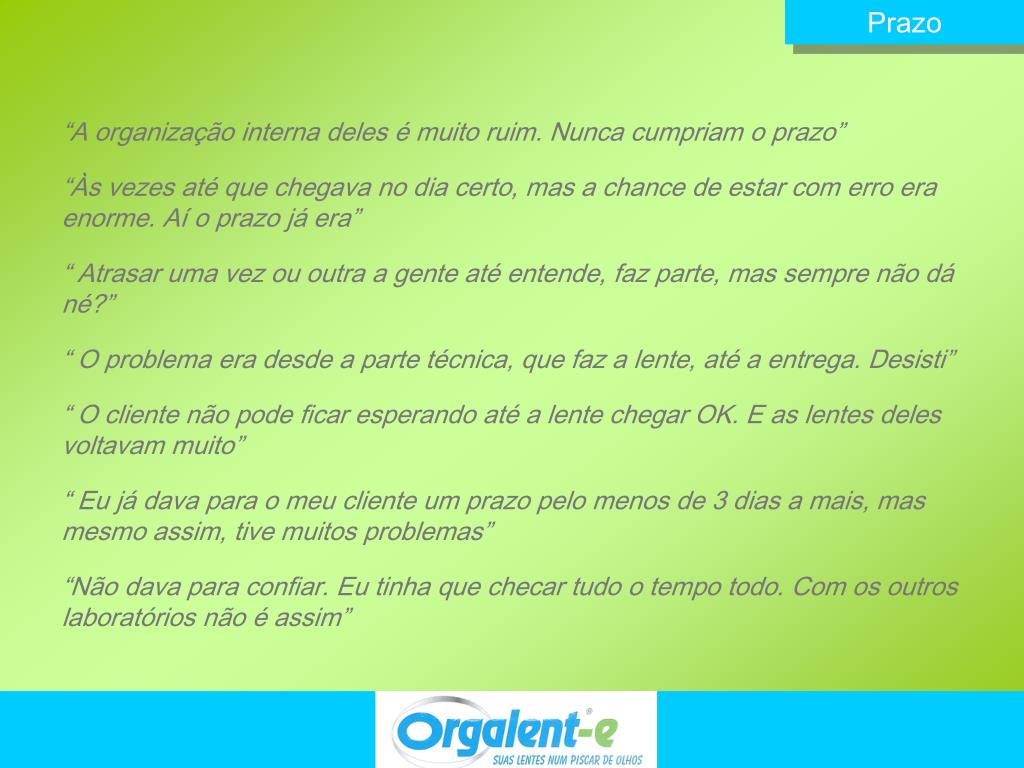 Prazo

“A organização interna deles é muito ruim. Nunca cumpriam o prazo”

“Às vezes até que chegava no dia certo, mas a chance de estar com erro era enorme. Aí o prazo já era”

“ Atrasar uma vez ou outra a gente até entende, faz parte, mas sempre não dá né?”

“ O problema era desde a parte técnica, que faz a lente, até a entrega. Desisti”

“ O cliente não pode ficar esperando até a lente chegar OK. E as lentes deles voltavam muito”

“ Eu já dava para o meu cliente um prazo pelo menos de 3 dias a mais, mas mesmo assim, tive muitos problemas”

“Não dava para confiar. Eu tinha que checar tudo o tempo todo. Com os outros laboratórios não é assim”

Orgalent-e®
SUAS LENTES NUM PISCAR DE OLHOS